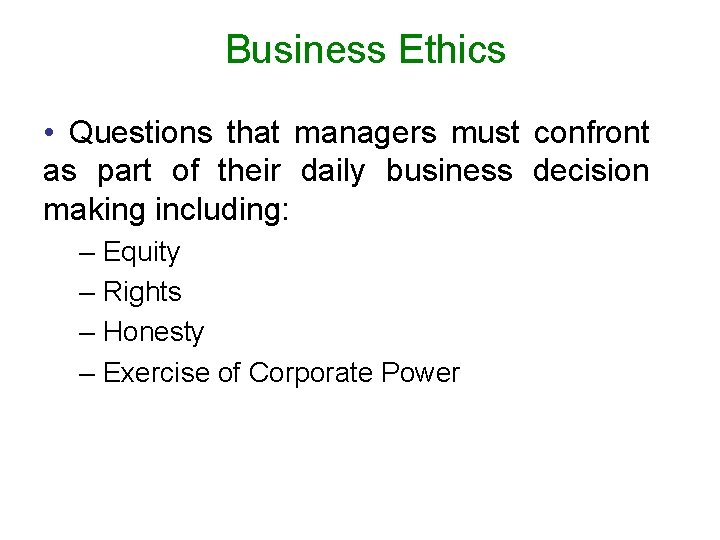 Business Ethics

• Questions that managers must confront as part of their daily business decision making including:

– Equity
– Rights
– Honesty
– Exercise of Corporate Power